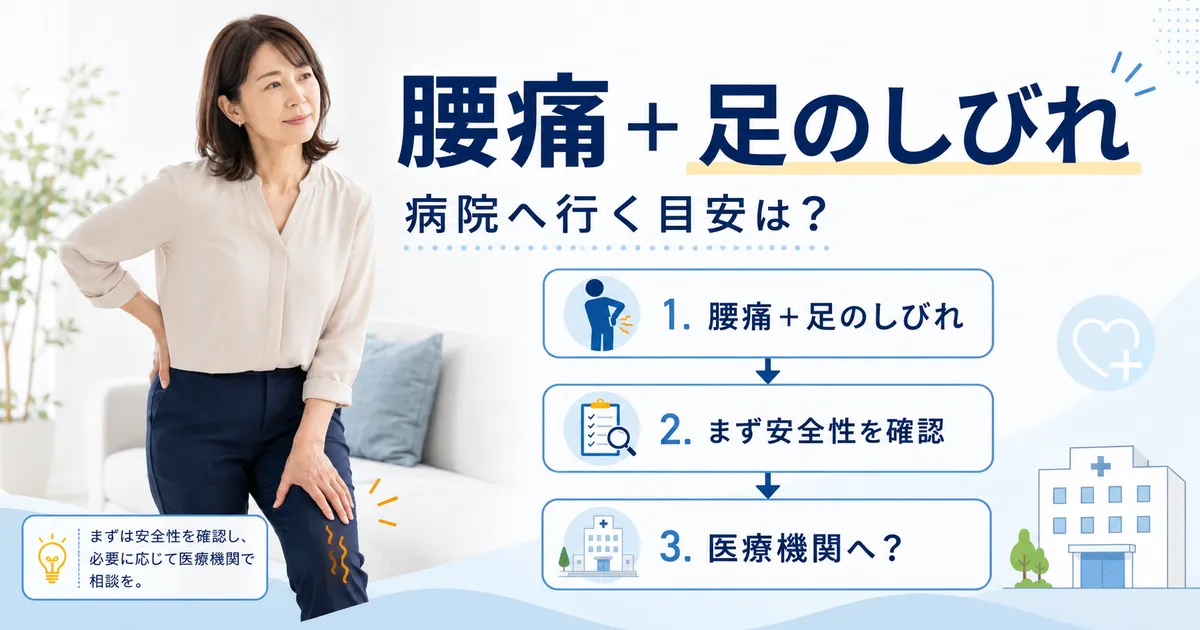 腰痛＋足のしびれ

病院へ行く目安は？

1. 腰痛＋足のしびれ

2. まず安全性を確認

3. 医療機関へ？

まずは安全性を確認し、必要に応じて医療機関で相談を。